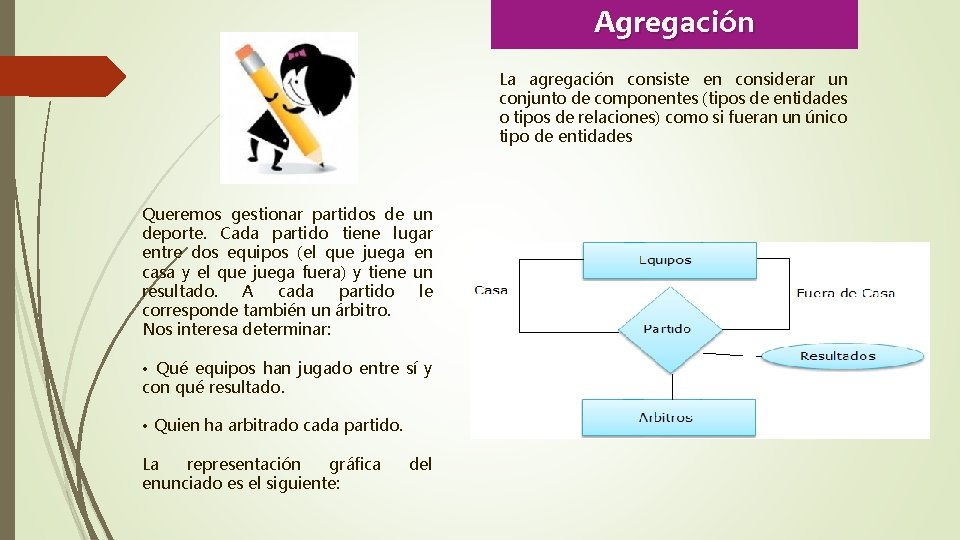 Agregación

La agregación consiste en considerar un conjunto de componentes (tipos de entidades o tipos de relaciones) como si fueran un único tipo de entidades

Queremos gestionar partidos de un deporte. Cada partido tiene lugar entre dos equipos (el que juega en casa y el que juega fuera) y tiene un resultado. A cada partido le corresponde también un árbitro.
Nos interesa determinar:

• Qué equipos han jugado entre sí y con qué resultado.

• Quien ha arbitrado cada partido.

La representación gráfica del enunciado es el siguiente:

Equipos
Casa
Fuera de Casa
Partido
Resultados
Arbitros